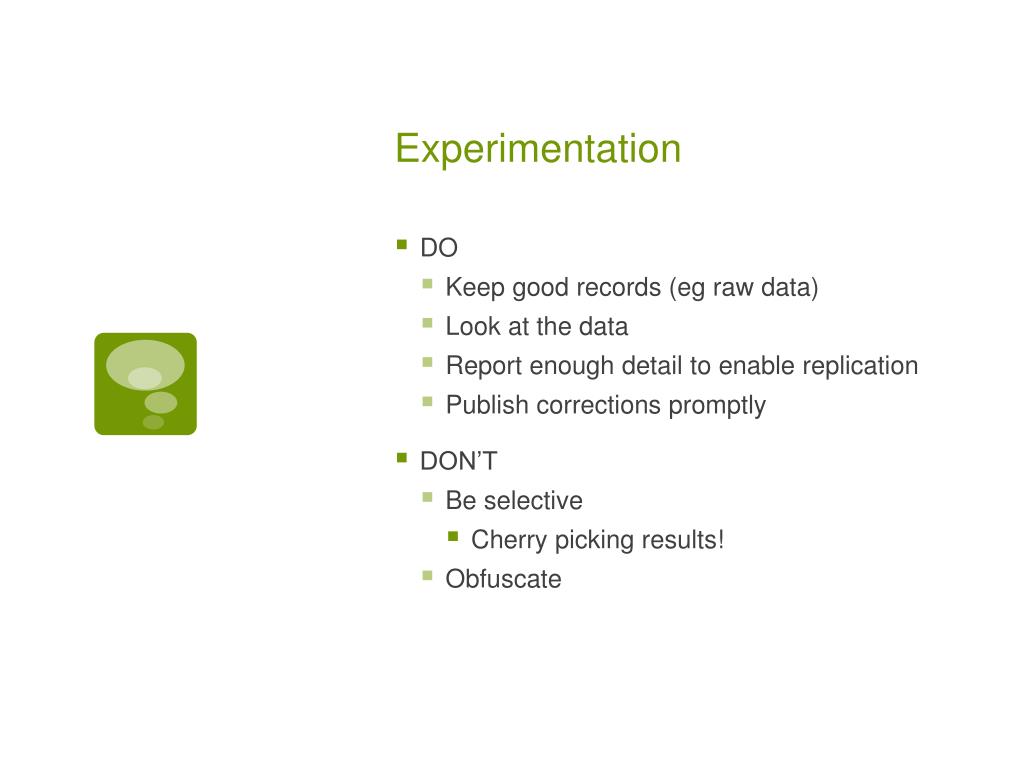 Experimentation

- DO
  - Keep good records (eg raw data)
  - Look at the data
  - Report enough detail to enable replication
  - Publish corrections promptly
- DON’T
  - Be selective
    - Cherry picking results!
  - Obfuscate